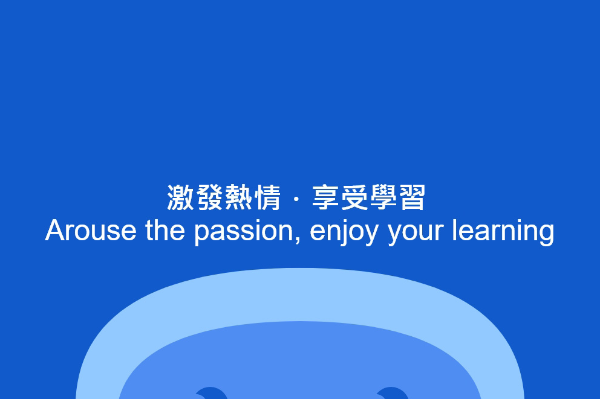 激發熱情 · 享受學習
Arouse the passion, enjoy your learning